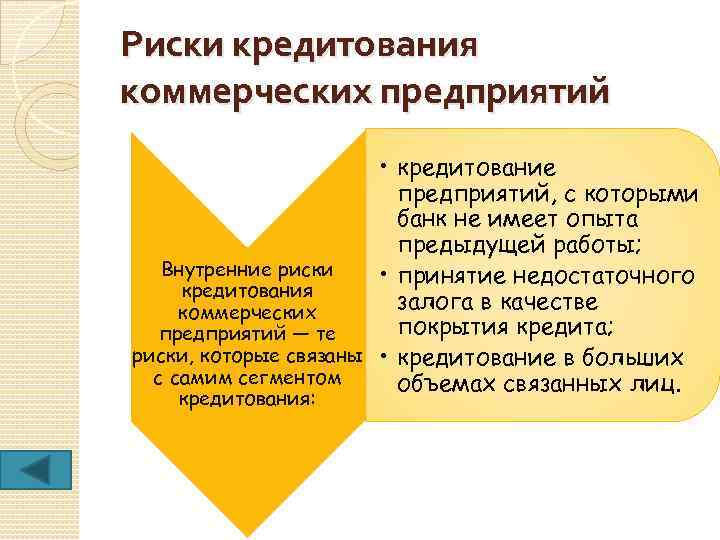 Риски кредитования коммерческих предприятий

Внутренние риски кредитования коммерческих предприятий — те риски, которые связаны с самим сегментом кредитования:

• кредитование предприятий, с которыми банк не имеет опыта предыдущей работы;
• принятие недостаточного залога в качестве покрытия кредита;
• кредитование в больших объемах связанных лиц.